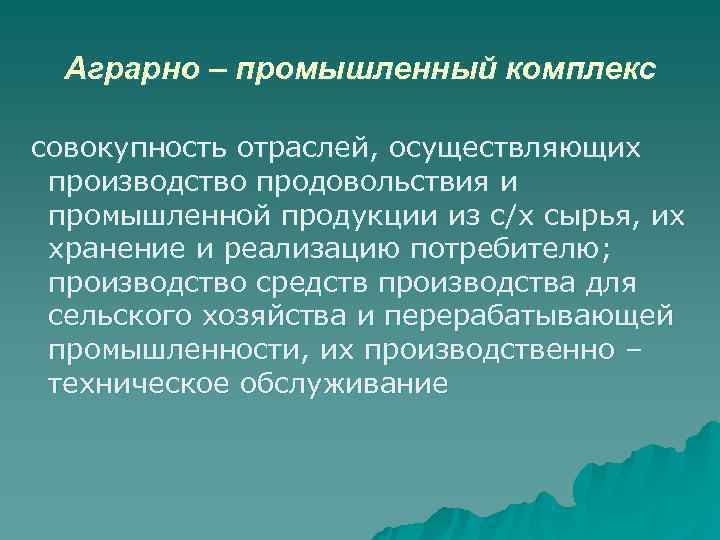 Аграрно – промышленный комплекс

совокупность отраслей, осуществляющих производство продовольствия и промышленной продукции из с/х сырья, их хранение и реализацию потребителю; производство средств производства для сельского хозяйства и перерабатывающей промышленности, их производственно – техническое обслуживание